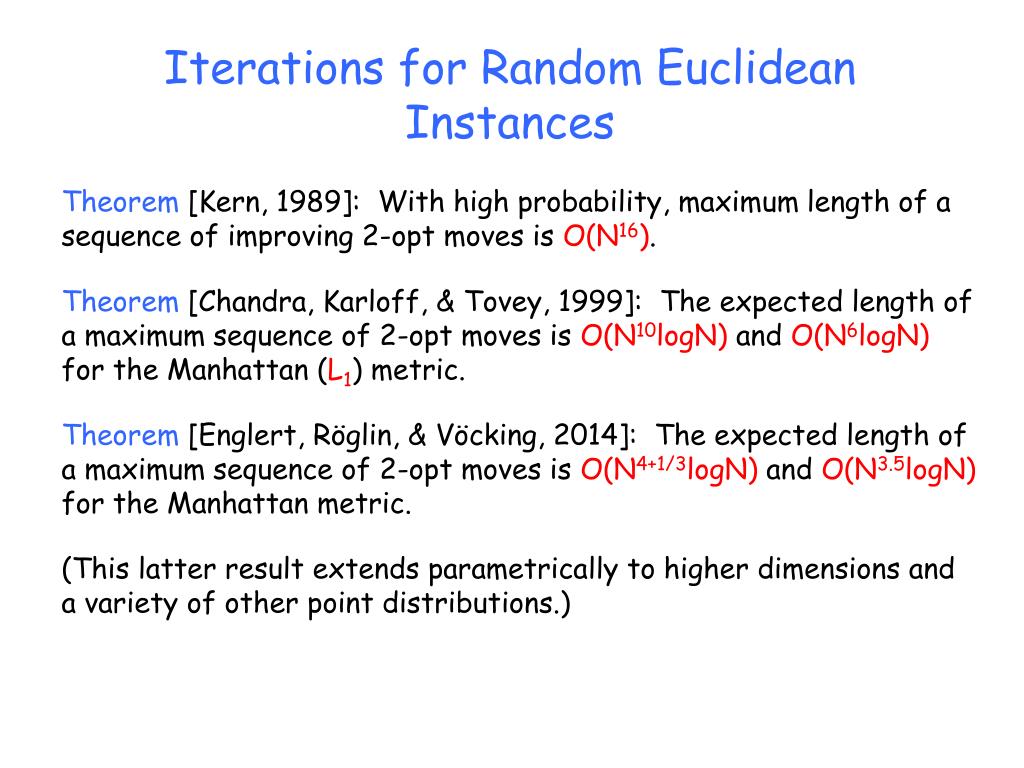 Iterations for Random Euclidean Instances

Theorem [Kern, 1989]: With high probability, maximum length of a sequence of improving 2-opt moves is $O(N^{16})$.

Theorem [Chandra, Karloff, & Tovey, 1999]: The expected length of a maximum sequence of 2-opt moves is $O(N^{10}\log N)$ and $O(N^{6}\log N)$ for the Manhattan ($L_1$) metric.

Theorem [Englert, Röglin, & Vöcking, 2014]: The expected length of a maximum sequence of 2-opt moves is $O(N^{4+1/3}\log N)$ and $O(N^{3.5}\log N)$ for the Manhattan metric.

(This latter result extends parametrically to higher dimensions and a variety of other point distributions.)